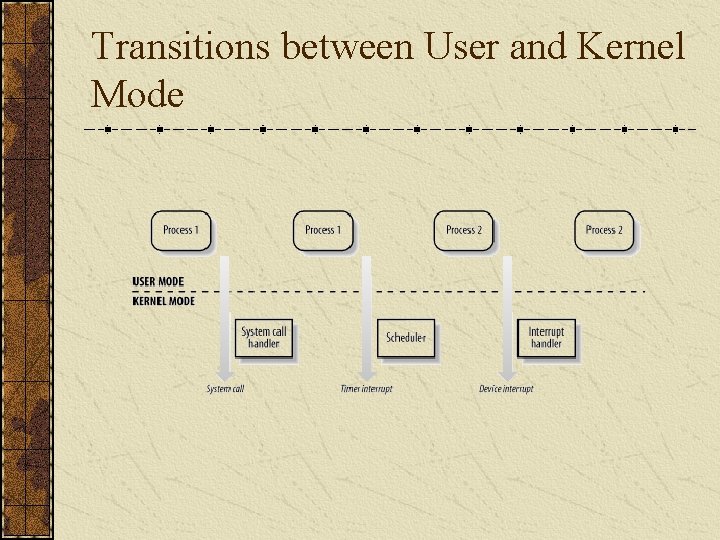 Transitions between User and Kernel Mode

Process 1

Process 1

Process 2

Process 2

USER MODE

KERNEL MODE

System call handler

Scheduler

Interrupt handler

System call

Timer interrupt

Device interrupt